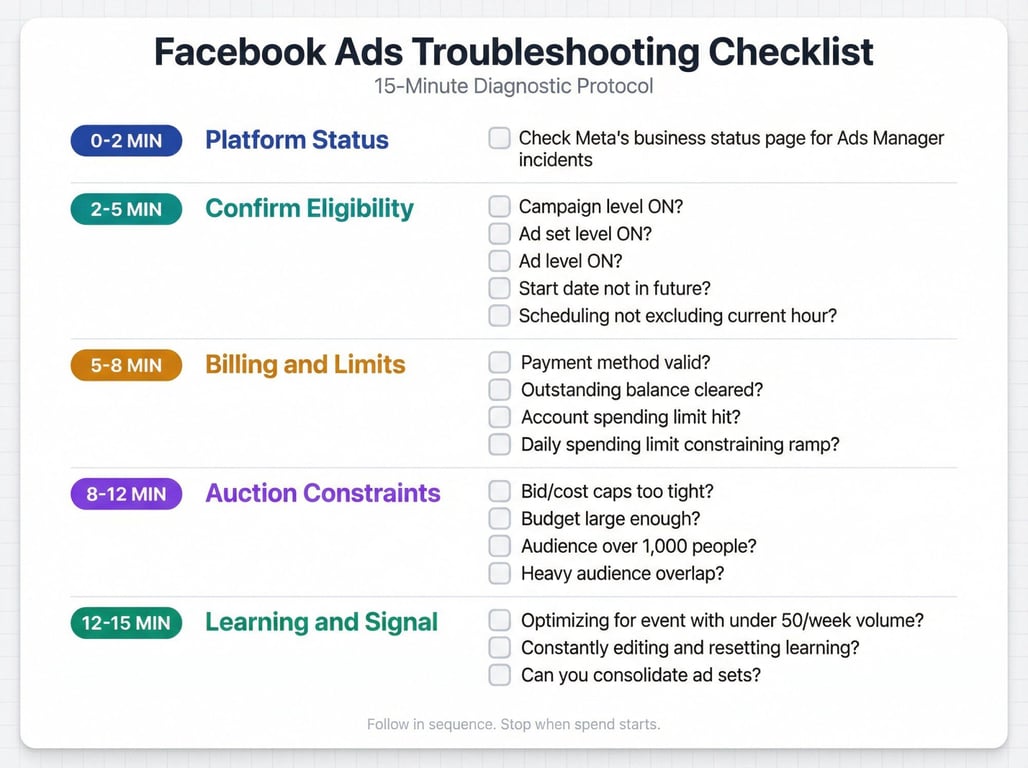 Facebook Ads Troubleshooting Checklist
15-Minute Diagnostic Protocol

0-2 MIN
Platform Status
Check Meta's business status page for Ads Manager incidents

2-5 MIN
Confirm Eligibility
Campaign level ON?
Ad set level ON?
Ad level ON?
Start date not in future?
Scheduling not excluding current hour?

5-8 MIN
Billing and Limits
Payment method valid?
Outstanding balance cleared?
Account spending limit hit?
Daily spending limit constraining ramp?

8-12 MIN
Auction Constraints
Bid/cost caps too tight?
Budget large enough?
Audience over 1,000 people?
Heavy audience overlap?

12-15 MIN
Learning and Signal
Optimizing for event with under 50/week volume?
Constantly editing and resetting learning?
Can you consolidate ad sets?

Follow in sequence. Stop when spend starts.